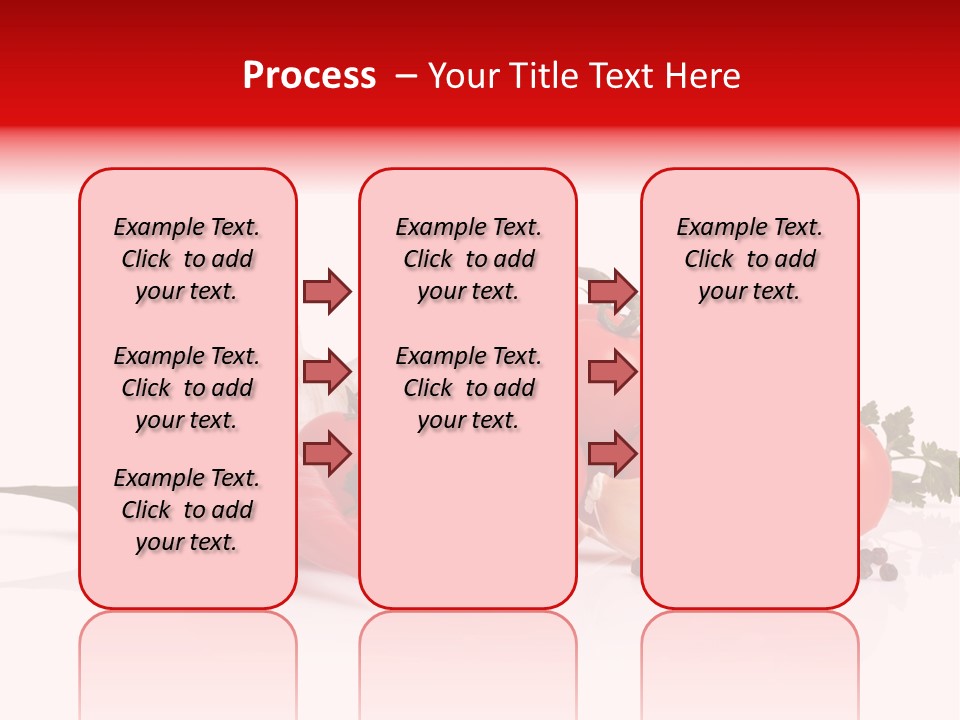 Process – Your Title Text Here

Example Text. Click to add your text.

Example Text. Click to add your text.

Example Text. Click to add your text.

Example Text. Click to add your text.

Example Text. Click to add your text.

Example Text. Click to add your text.